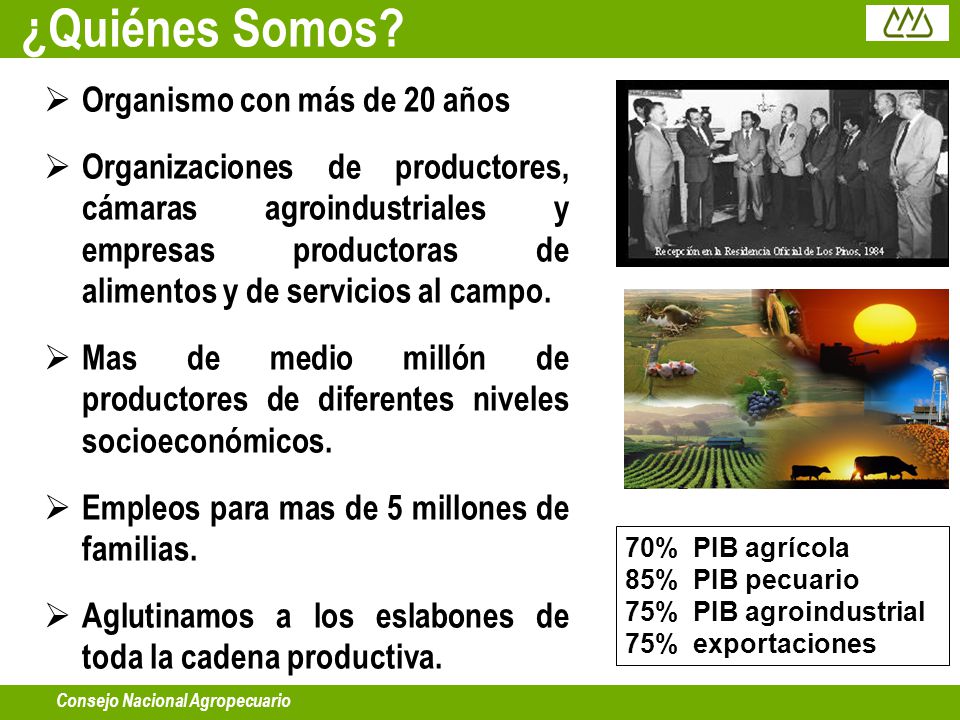 ¿Quiénes Somos?

➢ Organismo con más de 20 años

➢ Organizaciones de productores, cámaras agroindustriales y empresas productoras de alimentos y de servicios al campo.

➢ Mas de medio millón de productores de diferentes niveles socioeconómicos.

➢ Empleos para mas de 5 millones de familias.

➢ Aglutinamos a los eslabones de toda la cadena productiva.

Recepción en la Residencia Oficial de Los Pinos, 1984

70% PIB agrícola
85% PIB pecuario
75% PIB agroindustrial
75% exportaciones

Consejo Nacional Agropecuario